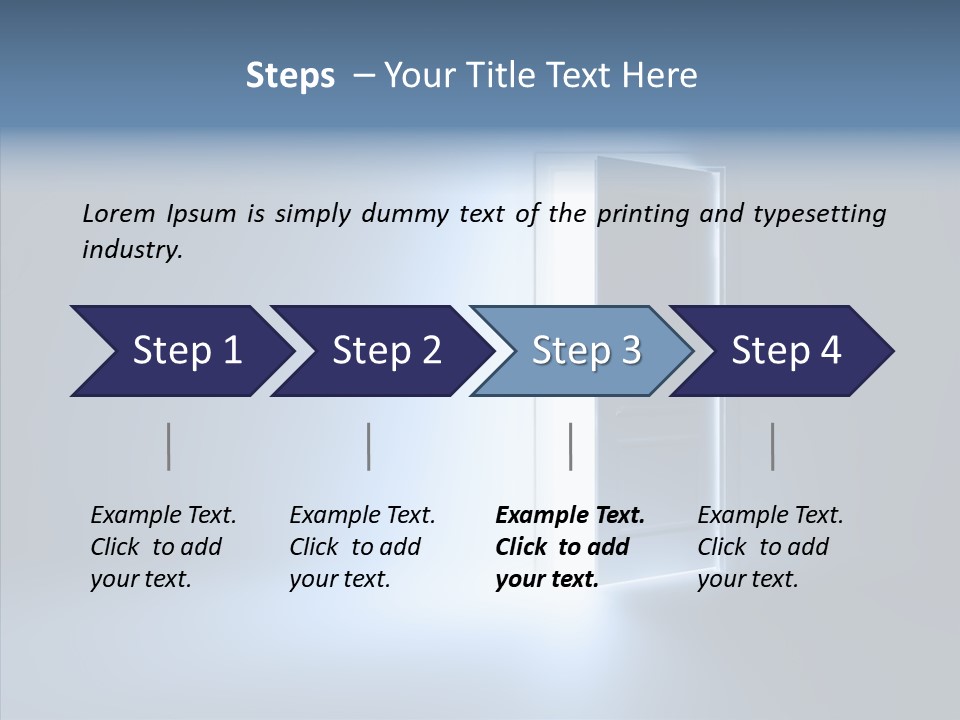 Steps – Your Title Text Here

Lorem Ipsum is simply dummy text of the printing and typesetting industry.

Step 1

Step 2

Step 3

Step 4

Example Text. Click to add your text.

Example Text. Click to add your text.

Example Text. Click to add your text.

Example Text. Click to add your text.